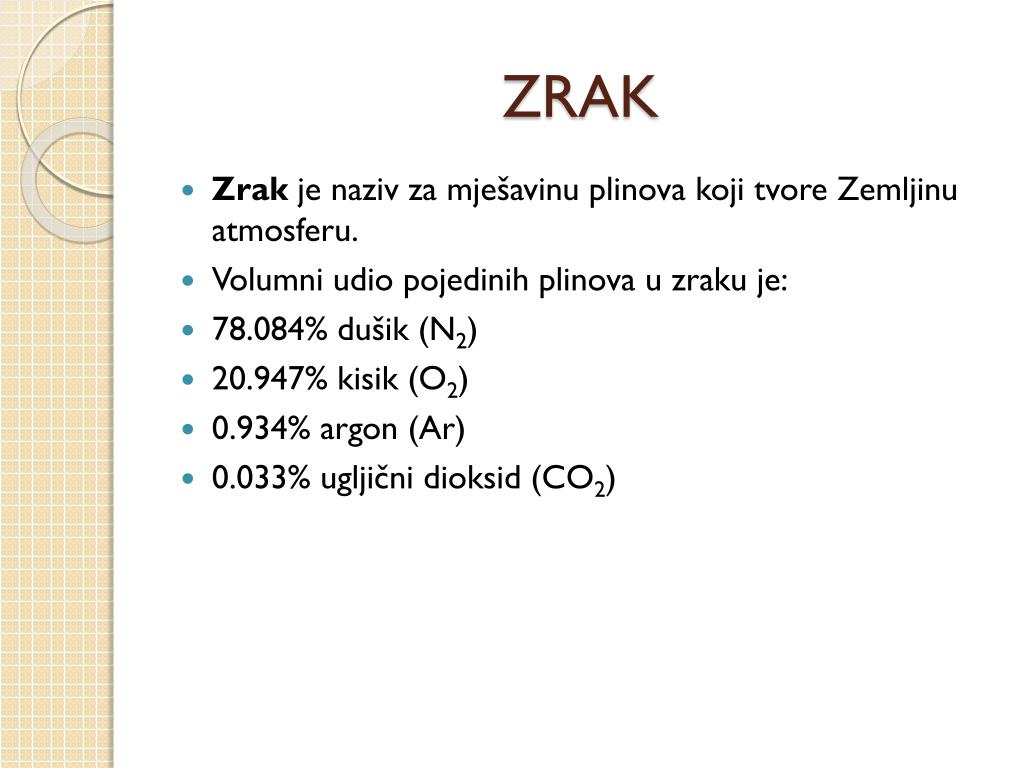 ZRAK

- Zrak je naziv za mješavinu plinova koji tvore Zemljinu atmosferu.
- Volumni udio pojedinih plinova u zraku je:
- 78.084% dušik ($N_2$)
- 20.947% kisik ($O_2$)
- 0.934% argon (Ar)
- 0.033% ugljični dioksid ($CO_2$)